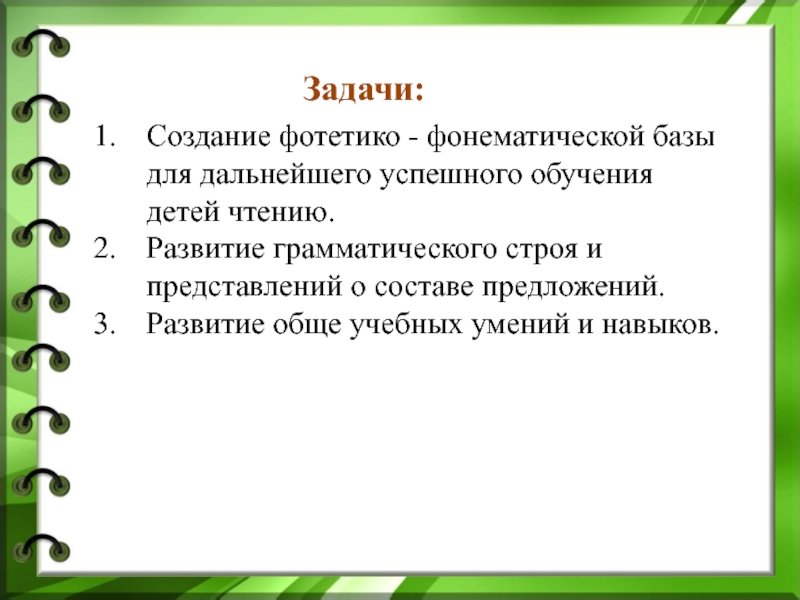 Задачи:

1. Создание фотетико - фонематической базы для дальнейшего успешного обучения детей чтению.
2. Развитие грамматического строя и представлений о составе предложений.
3. Развитие обще учебных умений и навыков.